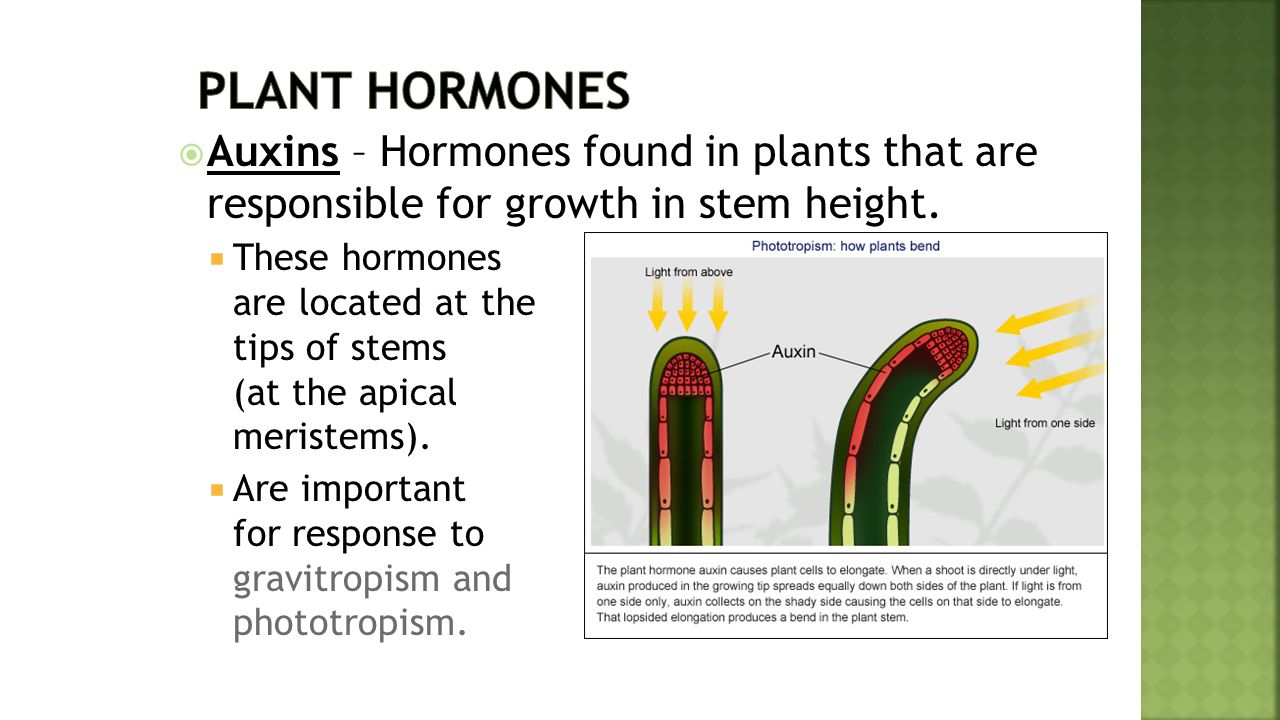 PLANT HORMONES

Auxins – Hormones found in plants that are responsible for growth in stem height.

These hormones are located at the tips of stems (at the apical meristems).

Are important for response to gravitropism and phototropism.

Phototropism: how plants bend

Light from above

Auxin

Light from one side

The plant hormone auxin causes plant cells to elongate. When a shoot is directly under light, auxin produced in the growing tip spreads equally down both sides of the plant. If light is from one side only, auxin collects on the shady side causing the cells on that side to elongate. That lopsided elongation produces a bend in the plant stem.